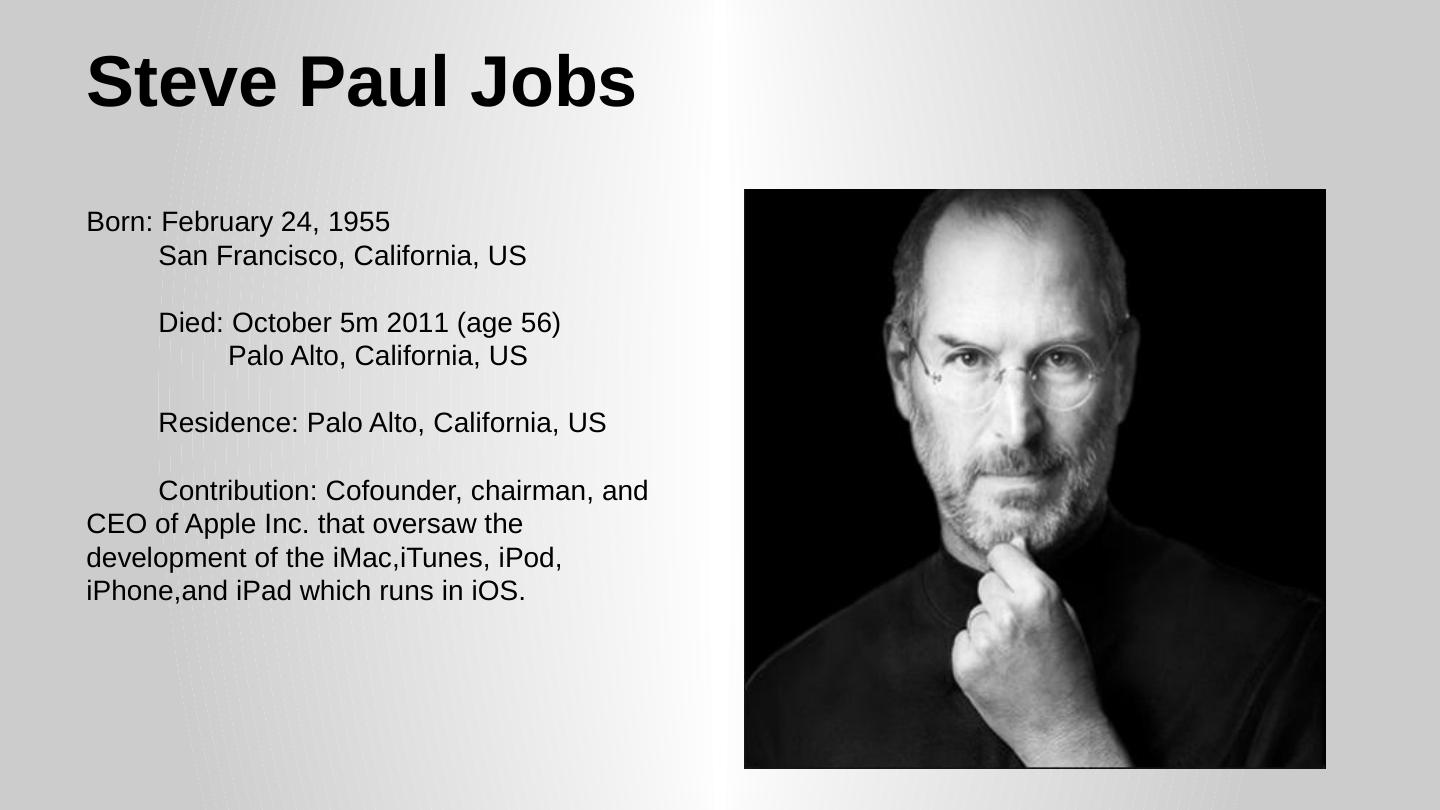 Steve Paul Jobs

Born: February 24, 1955
San Francisco, California, US

Died: October 5m 2011 (age 56)
Palo Alto, California, US

Residence: Palo Alto, California, US

Contribution: Cofounder, chairman, and CEO of Apple Inc. that oversaw the development of the iMac,iTunes, iPod, iPhone,and iPad which runs in iOS.